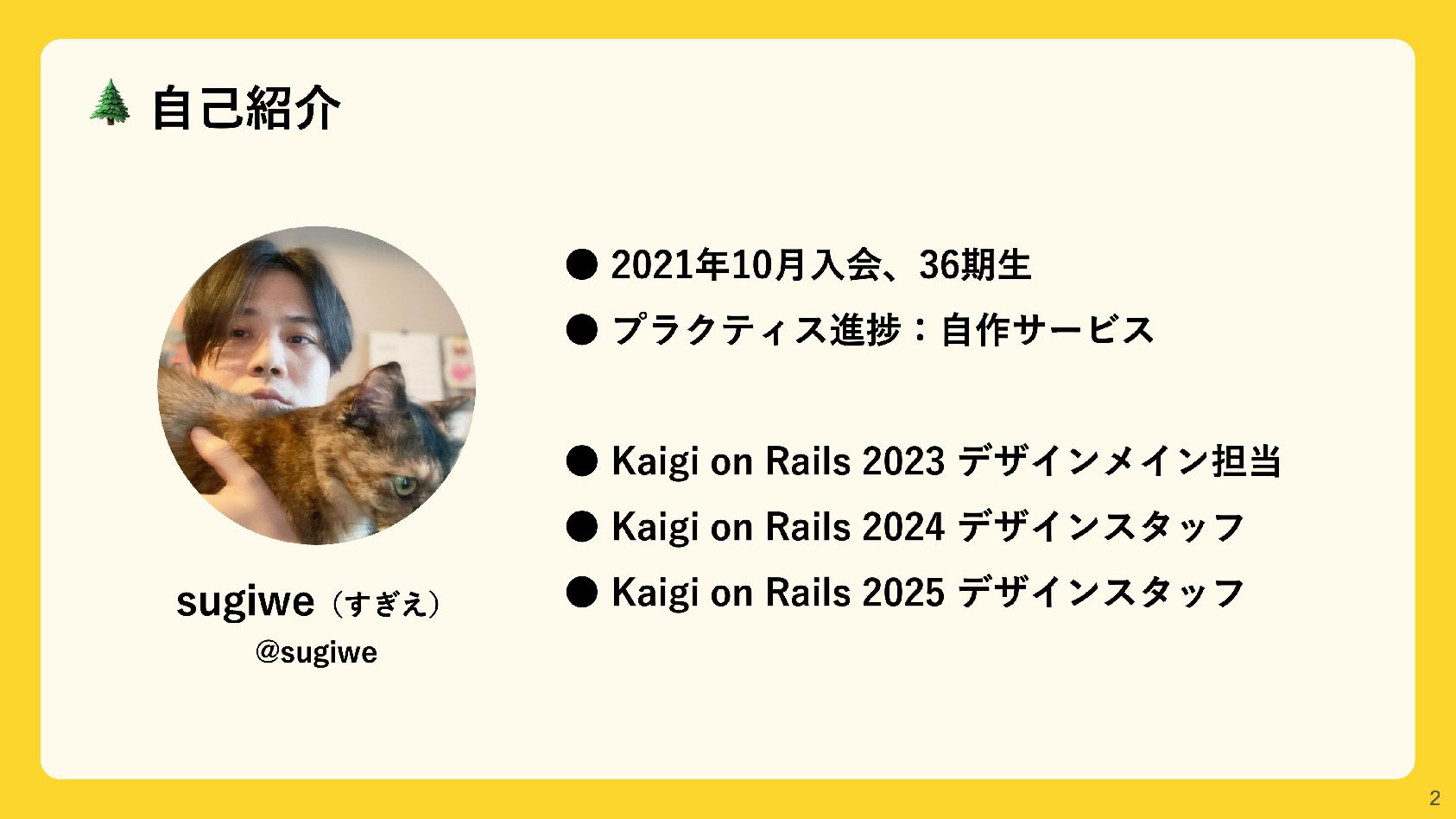 🌲 自己紹介

sugiwe（すぎえ）
@sugiwe

● 2021年10月入会、36期生
● プラクティス進捗：自作サービス

● Kaigi on Rails 2023 デザインメイン担当
● Kaigi on Rails 2024 デザインスタッフ
● Kaigi on Rails 2025 デザインスタッフ

2